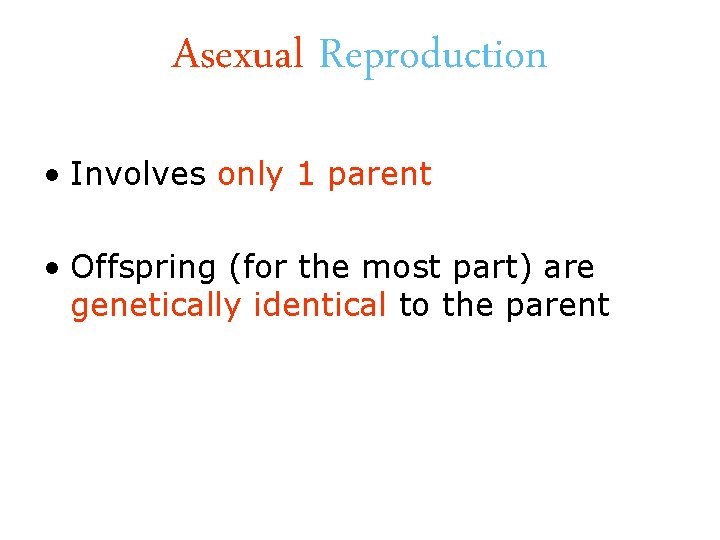 Asexual Reproduction

• Involves only 1 parent

• Offspring (for the most part) are genetically identical to the parent